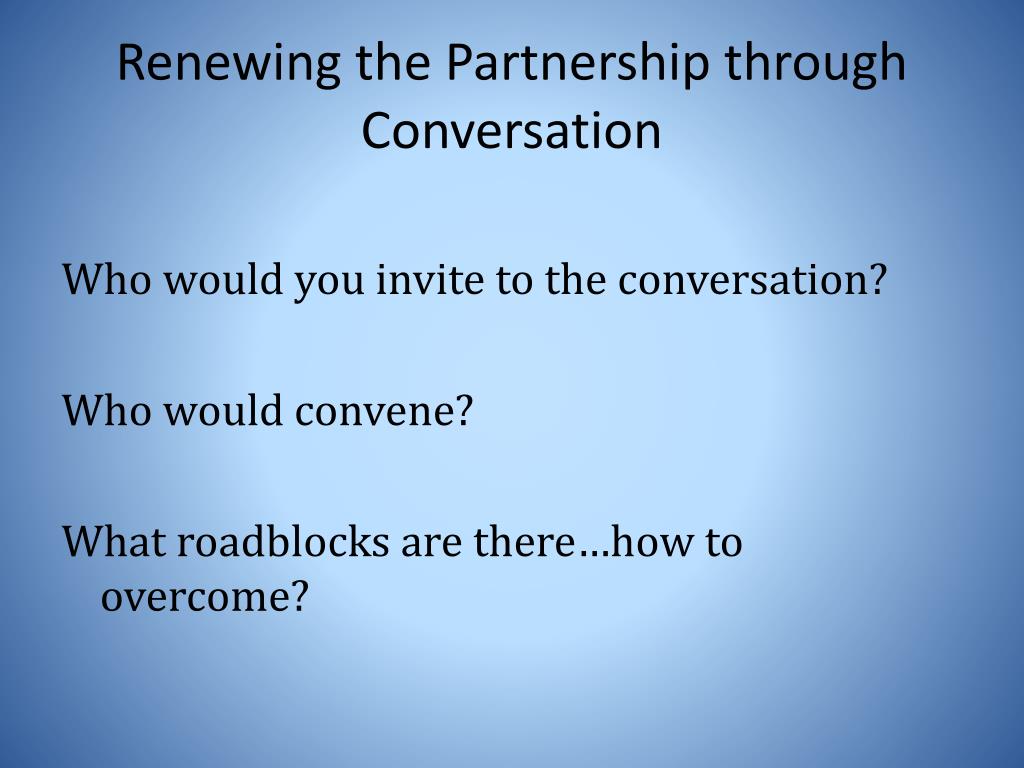 Renewing the Partnership through Conversation

Who would you invite to the conversation?

Who would convene?

What roadblocks are there…how to overcome?